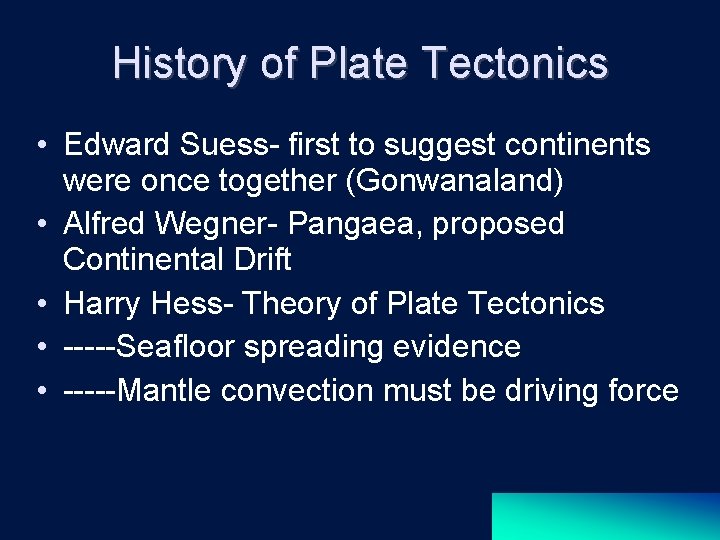 History of Plate Tectonics

• Edward Suess- first to suggest continents were once together (Gonwanaland)
• Alfred Wegner- Pangaea, proposed Continental Drift
• Harry Hess- Theory of Plate Tectonics
• -----Seafloor spreading evidence
• -----Mantle convection must be driving force